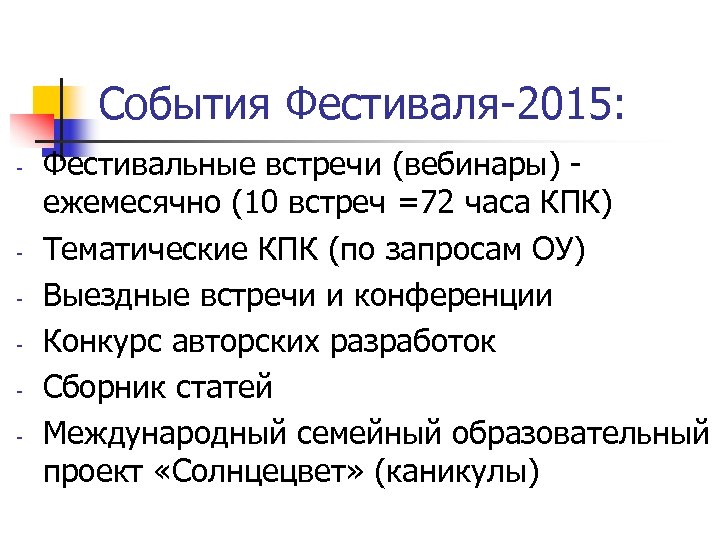 События Фестиваля-2015:

- Фестивальные встречи (вебинары) - ежемесячно (10 встреч =72 часа КПК)
- Тематические КПК (по запросам ОУ)
- Выездные встречи и конференции
- Конкурс авторских разработок
- Сборник статей
- Международный семейный образовательный проект «Солнцецвет» (каникулы)